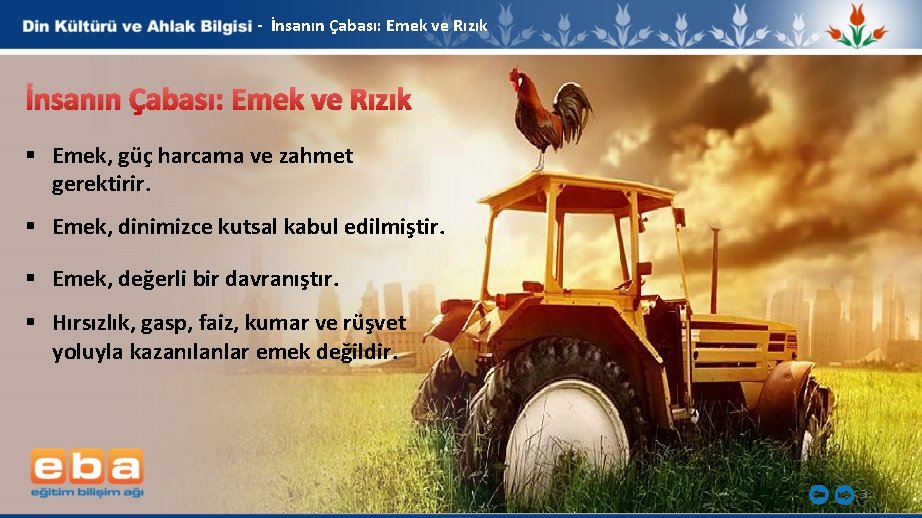 Din Kültürü ve Ahlak Bilgisi - İnsanın Çabası: Emek ve Rızık

İnsanın Çabası: Emek ve Rızık

▪ Emek, güç harcama ve zahmet gerektirir.

▪ Emek, dinimizce kutsal kabul edilmiştir.

▪ Emek, değerli bir davranıştır.

▪ Hırsızlık, gasp, faiz, kumar ve rüşvet yoluyla kazanılanlar emek değildir.

eba
eğitim bilişim ağı

3